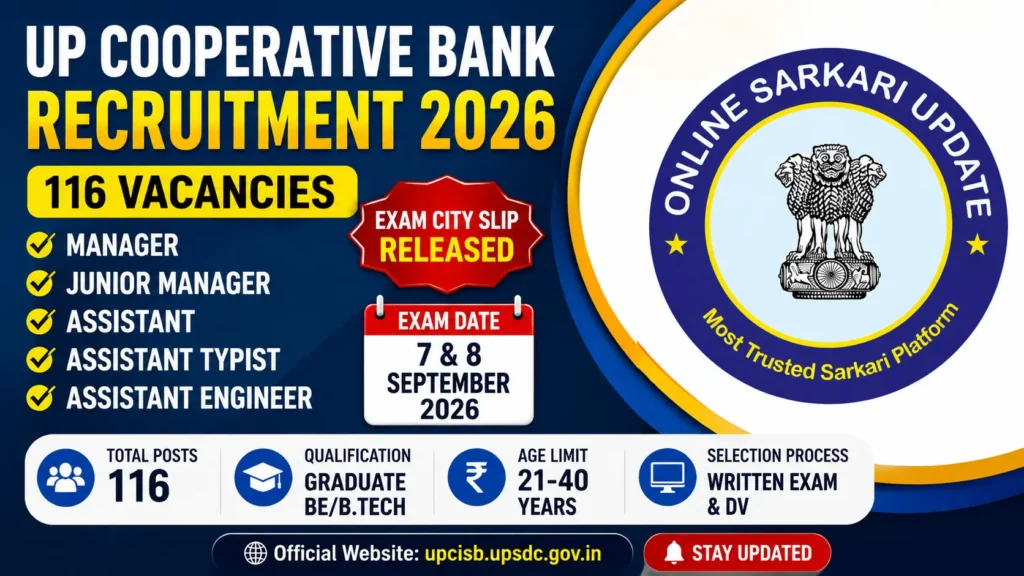 UP COOPERATIVE BANK
RECRUITMENT 2026

116 VACANCIES

MANAGER
JUNIOR MANAGER
ASSISTANT
ASSISTANT TYPIST
ASSISTANT ENGINEER

EXAM CITY SLIP
RELEASED

EXAM DATE
7 & 8
SEPTEMBER
2026

ONLINE SARKARI UPDATE
Most Trusted Sarkari Platform

TOTAL POSTS
116

QUALIFICATION
GRADUATE
BE/B.TECH

AGE LIMIT
21-40
YEARS

SELECTION PROCESS
WRITTEN EXAM
& DV

Official Website: upcisb.upsdc.gov.in

STAY UPDATED